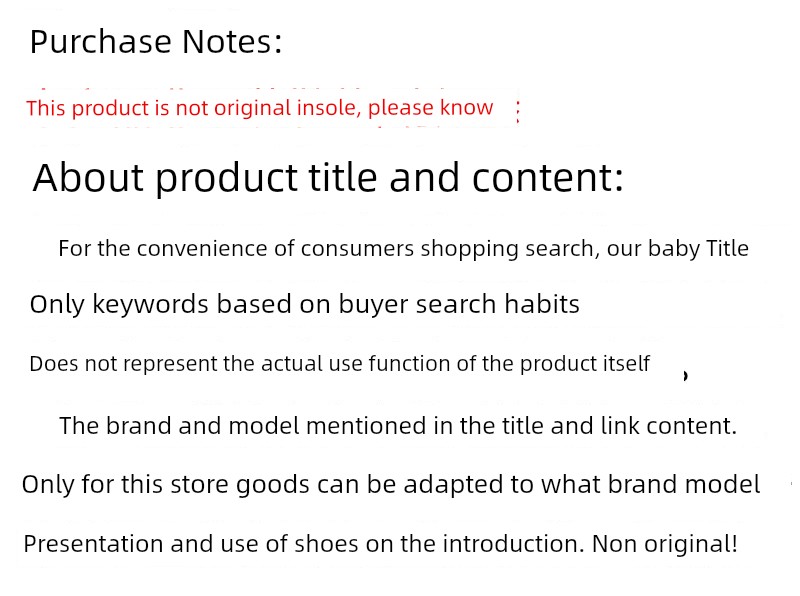 Purchase Notes:

This product is not original insole, please know ：

About product title and content:

For the convenience of consumers shopping search, our baby Title

Only keywords based on buyer search habits

Does not represent the actual use function of the product itself ，

The brand and model mentioned in the title and link content.

Only for this store goods can be adapted to what brand model

Presentation and use of shoes on the introduction. Non original!